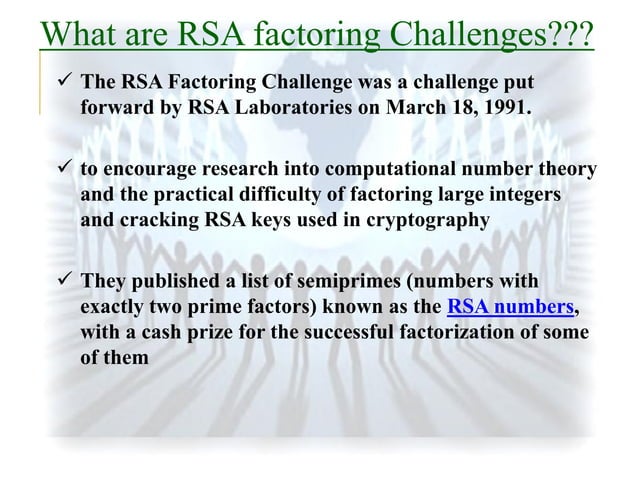 What are RSA factoring Challenges???

✓ The RSA Factoring Challenge was a challenge put forward by RSA Laboratories on March 18, 1991.

✓ to encourage research into computational number theory and the practical difficulty of factoring large integers and cracking RSA keys used in cryptography

✓ They published a list of semiprimes (numbers with exactly two prime factors) known as the RSA numbers, with a cash prize for the successful factorization of some of them